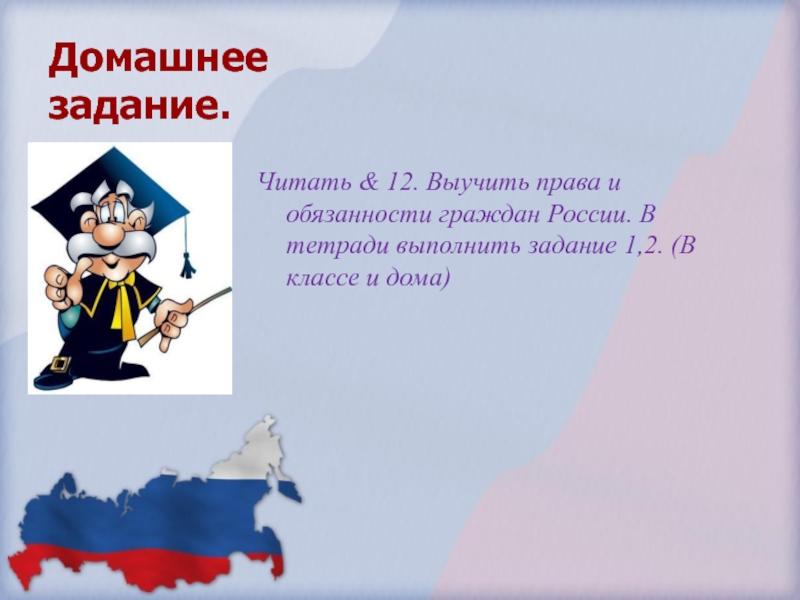 Домашнее задание.

Читать & 12. Выучить права и обязанности граждан России. В тетради выполнить задание 1,2. (В классе и дома)